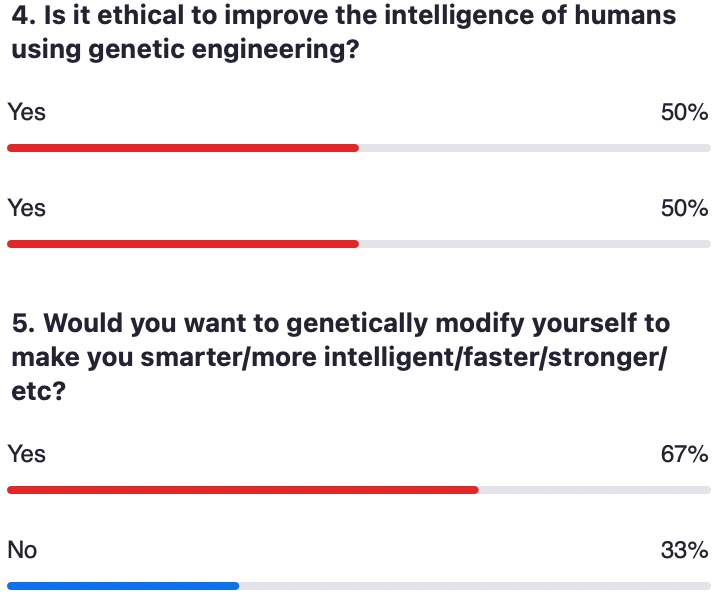 4. Is it ethical to improve the intelligence of humans using genetic engineering?

Yes
50%

Yes
50%

5. Would you want to genetically modify yourself to make you smarter/more intelligent/faster/stronger/etc?

Yes
67%

No
33%